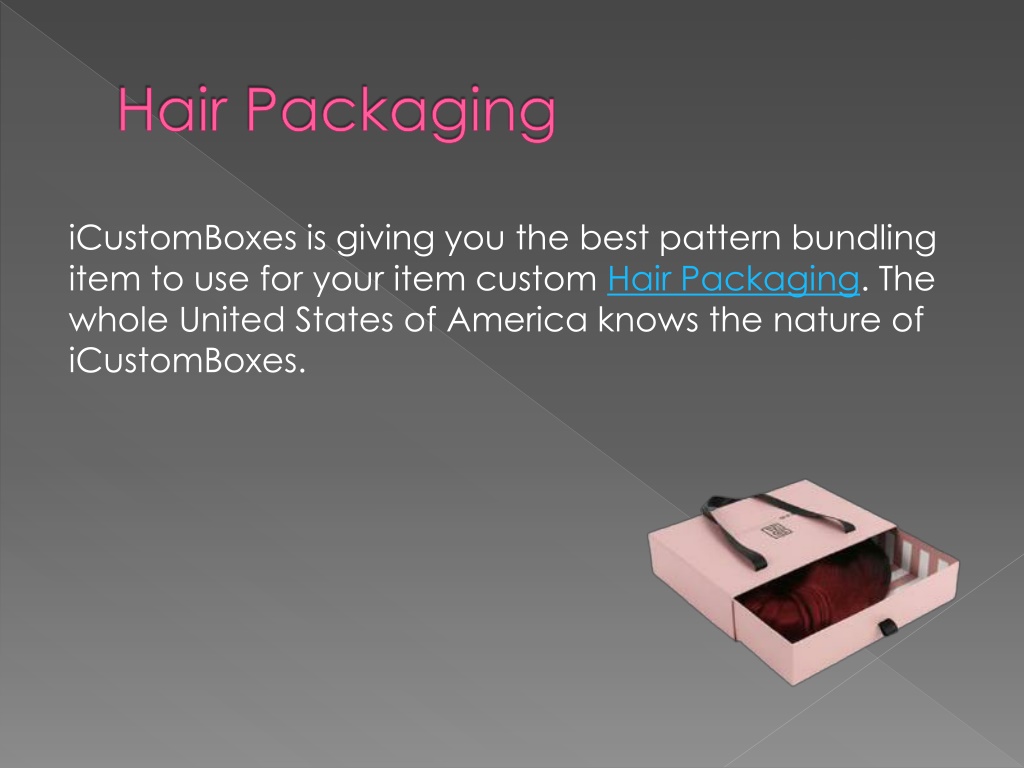 Hair Packaging

iCustomBoxes is giving you the best pattern bundling item to use for your item custom Hair Packaging. The whole United States of America knows the nature of iCustomBoxes.